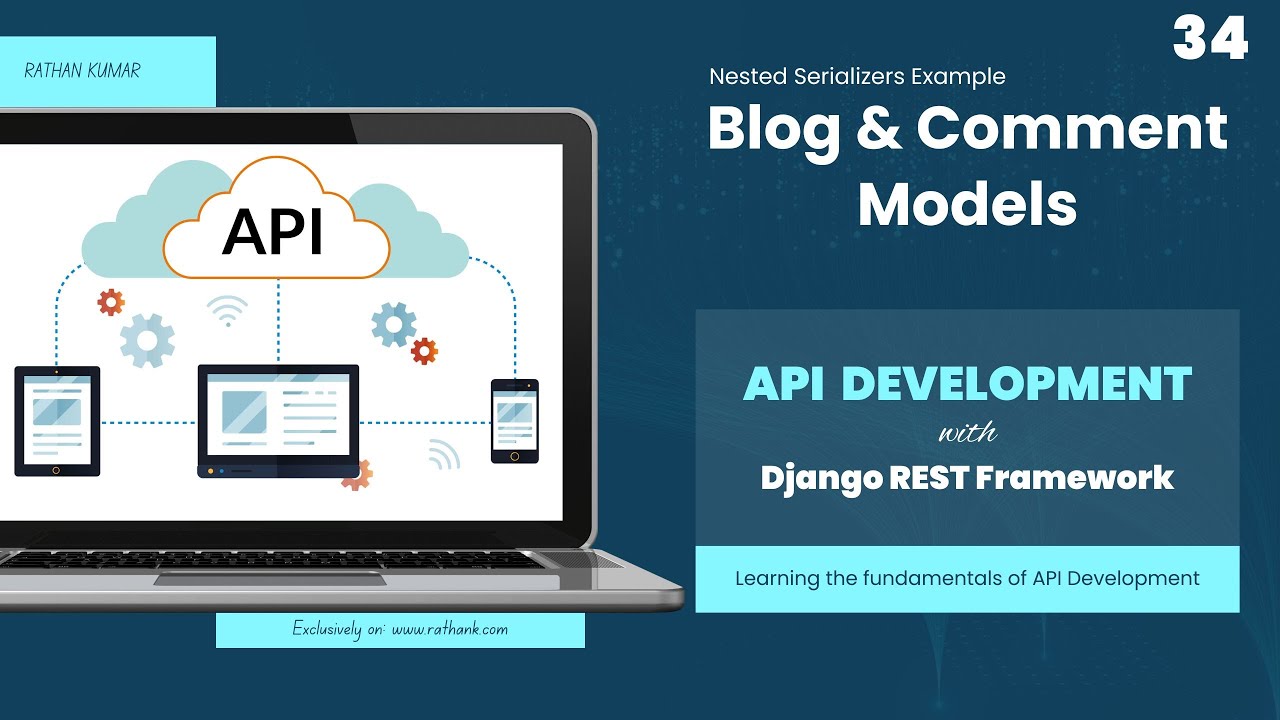 RATHAN KUMAR

34

Nested Serializers Example

Blog & Comment Models

API

API DEVELOPMENT

with

Django REST Framework

Learning the fundamentals of API Development

Exclusively on: www.rathank.com